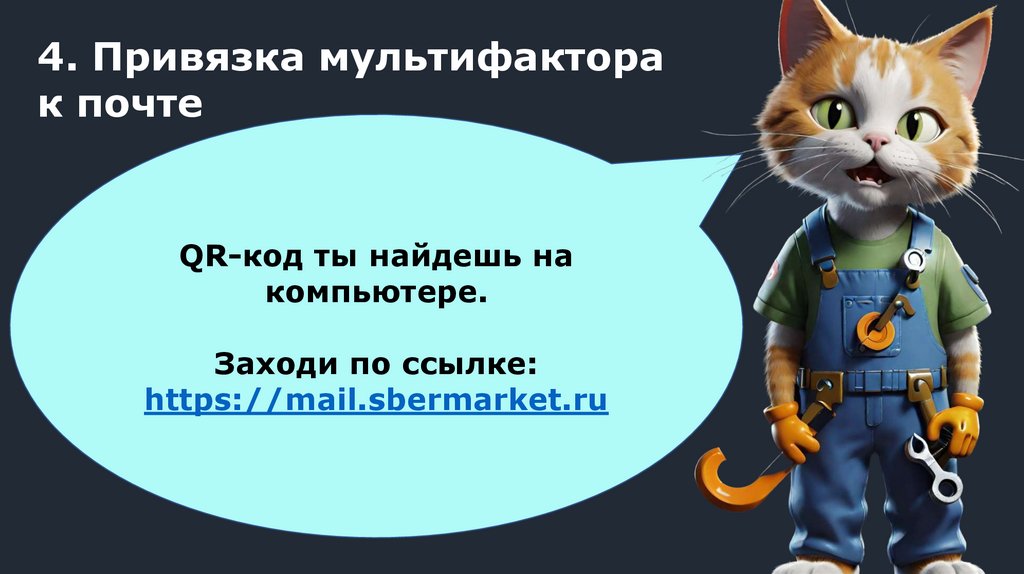 4. Привязка мультифактора к почте

QR-код ты найдешь на компьютере.

Заходи по ссылке: https://mail.sbermarket.ru